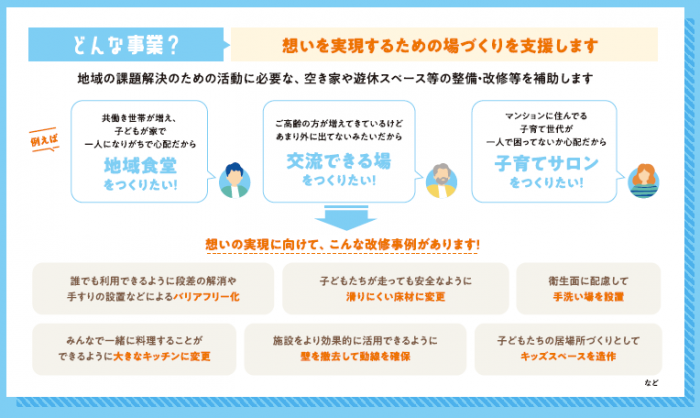 どんな事業？

想いを実現するための場づくりを支援します

地域の課題解決のための活動に必要な、空き家や遊休スペース等の整備・改修等を補助します

例えば

共働き世帯が増え、子どもが家で一人になりがちで心配だから
地域食堂
をつくりたい！

ご高齢の方が増えてきているけどあまり外に出てないみたいだから
交流できる場
をつくりたい！

マンションに住んでる子育て世代が一人で困ってないか心配だから
子育てサロン
をつくりたい！

想いの実現に向けて、こんな改修事例があります！

誰でも利用できるように段差の解消や手すりの設置などによるバリアフリー化

子どもたちが走っても安全なように滑りにくい床材に変更

衛生面に配慮して手洗い場を設置

みんなで一緒に料理することができるように大きなキッチンに変更

施設をより効果的に活用できるように壁を撤去して動線を確保

子どもたちの居場所づくりとしてキッズスペースを造作

など